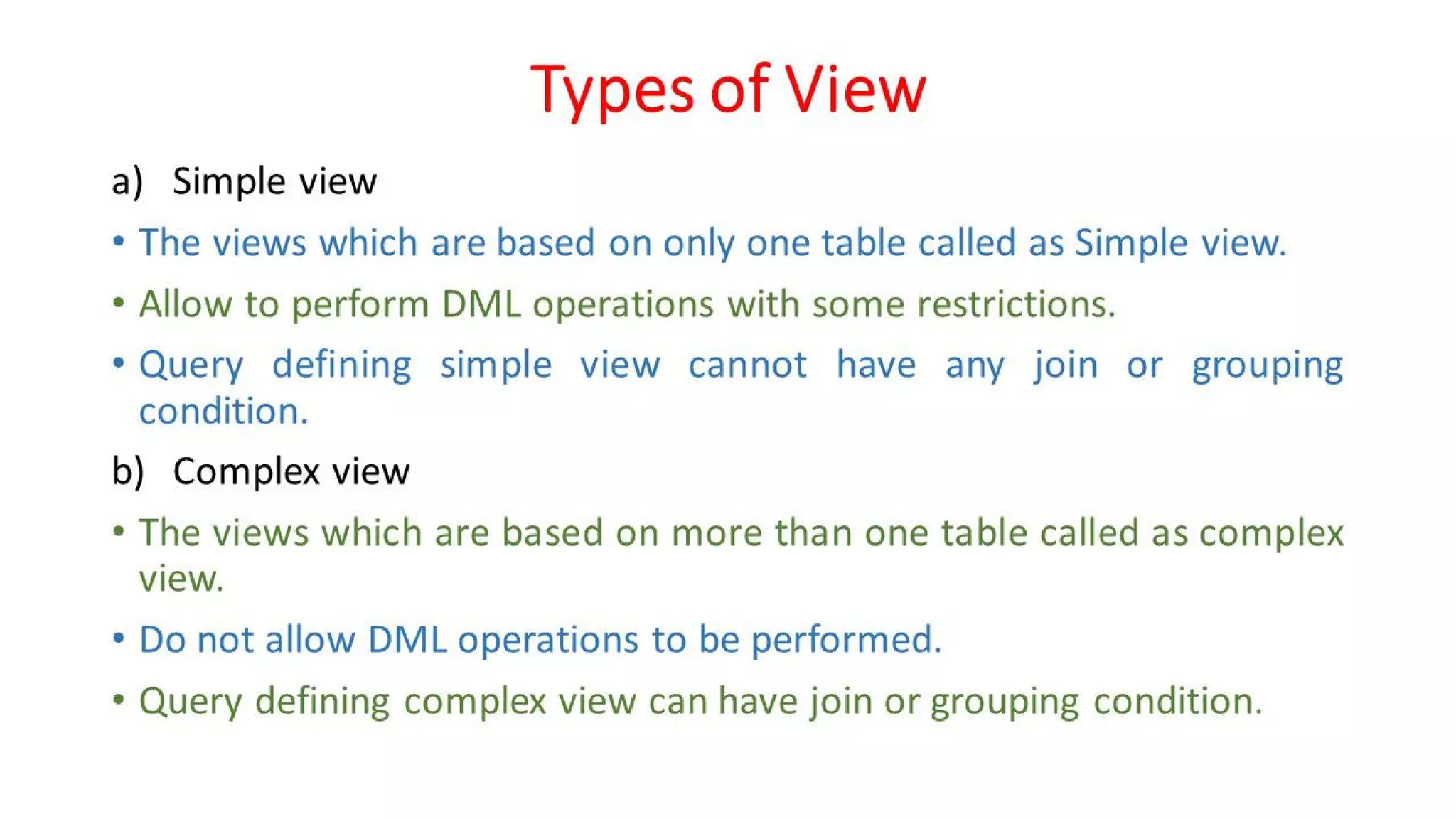 Types of View

a) Simple view

• The views which are based on only one table called as Simple view.

• Allow to perform DML operations with some restrictions.

• Query defining simple view cannot have any join or grouping condition.

b) Complex view

• The views which are based on more than one table called as complex view.

• Do not allow DML operations to be performed.

• Query defining complex view can have join or grouping condition.